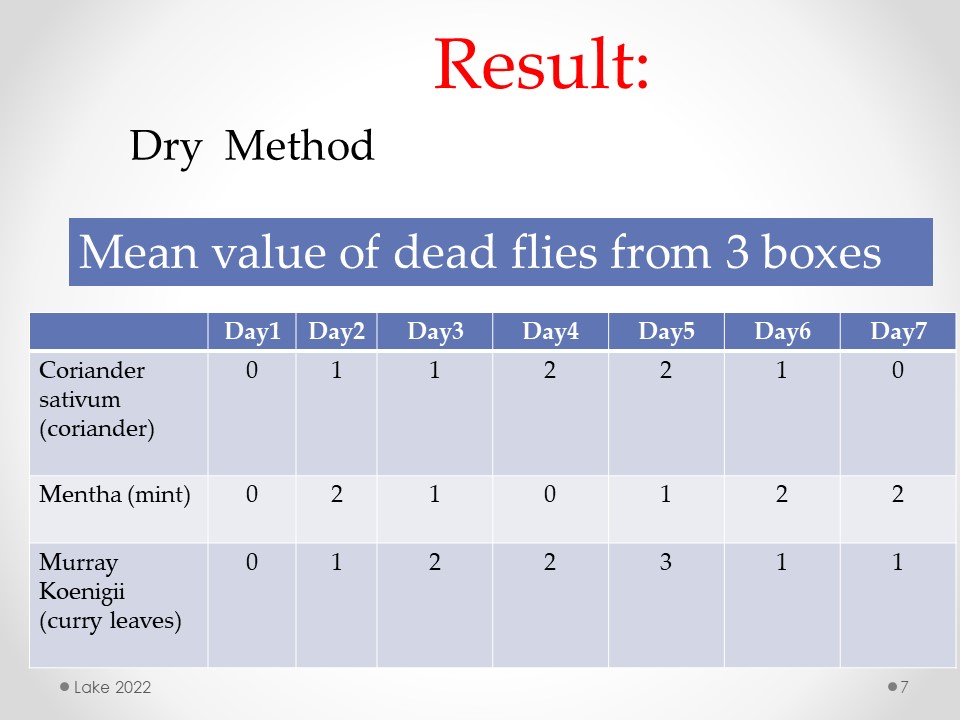 Result:

Dry Method

Mean value of dead flies from 3 boxes

| | Day1 | Day2 | Day3 | Day4 | Day5 | Day6 | Day7 |
|---|---|---|---|---|---|---|---|
| Coriander sativum (coriander) | 0 | 1 | 1 | 2 | 2 | 1 | 0 |
| Mentha (mint) | 0 | 2 | 1 | 0 | 1 | 2 | 2 |
| Murray Koenigii (curry leaves) | 0 | 1 | 2 | 2 | 3 | 1 | 1 |

Lake 2022

7